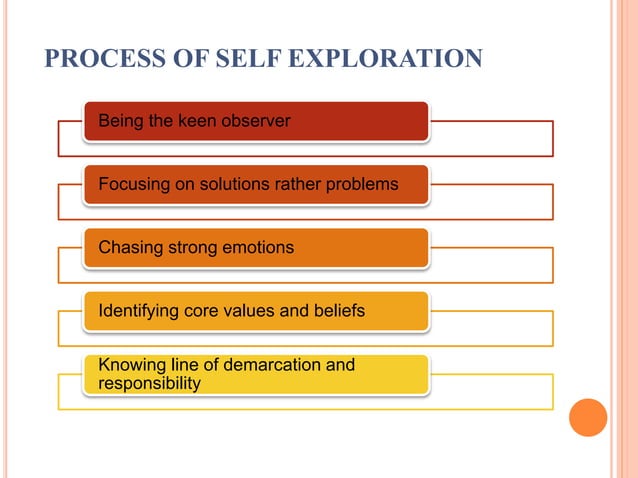 PROCESS OF SELF EXPLORATION

Being the keen observer

Focusing on solutions rather problems

Chasing strong emotions

Identifying core values and beliefs

Knowing line of demarcation and responsibility